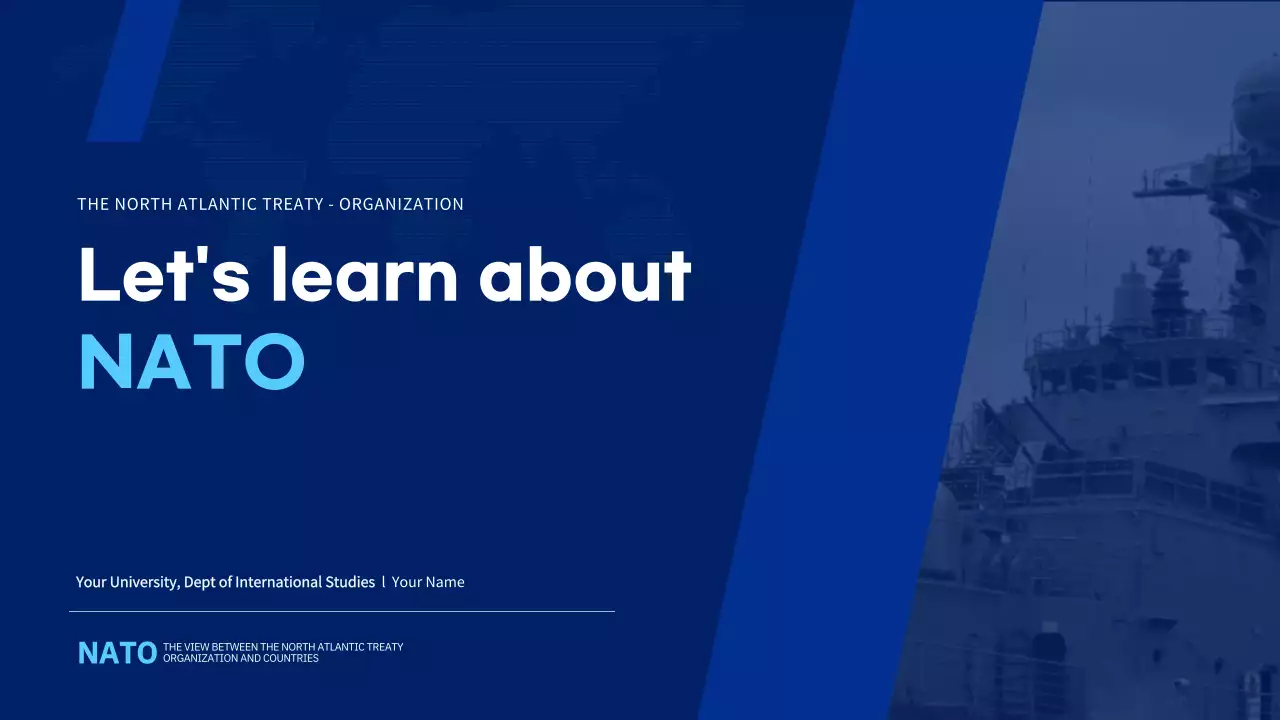 THE NORTH ATLANTIC TREATY - ORGANIZATION

Let's learn about NATO

Your University, Dept of International Studies l Your Name

NATO THE VIEW BETWEEN THE NORTH ATLANTIC TREATY ORGANIZATION AND COUNTRIES